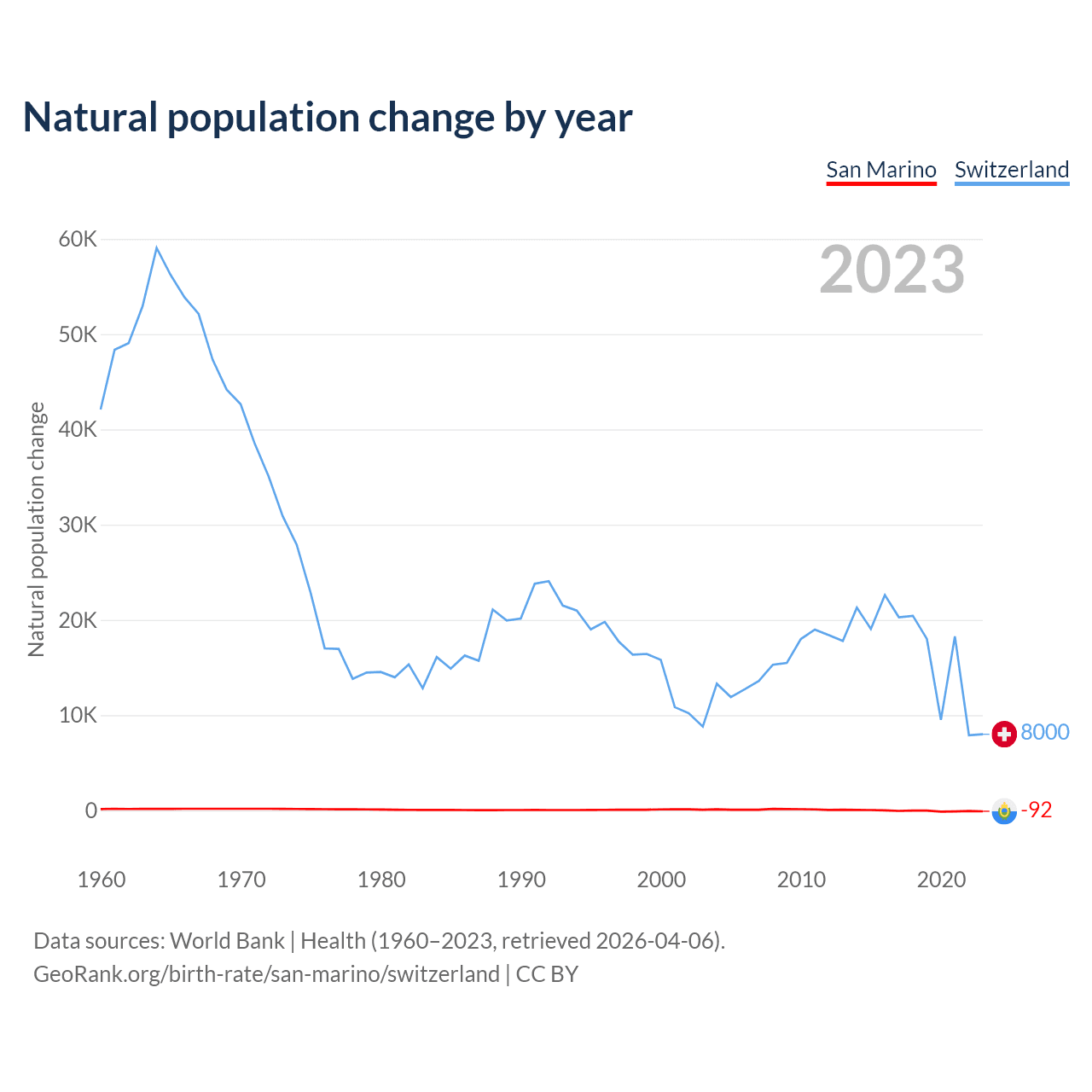 Natural population change by year

San Marino Switzerland

2023

Natural population change

60K
50K
40K
30K
20K
10K
0

8000
-92

1960 1970 1980 1990 2000 2010 2020

Data sources: World Bank | Health (1960–2023, retrieved 2026-04-06).
GeoRank.org/birth-rate/san-marino/switzerland | CC BY